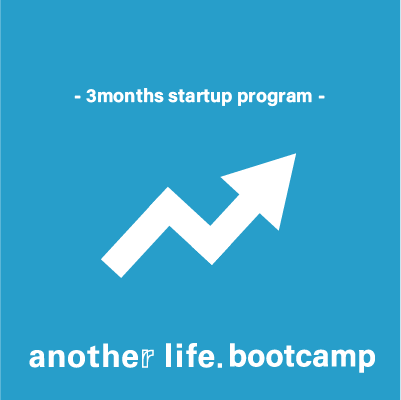 - 3months startup program -

another life. bootcamp